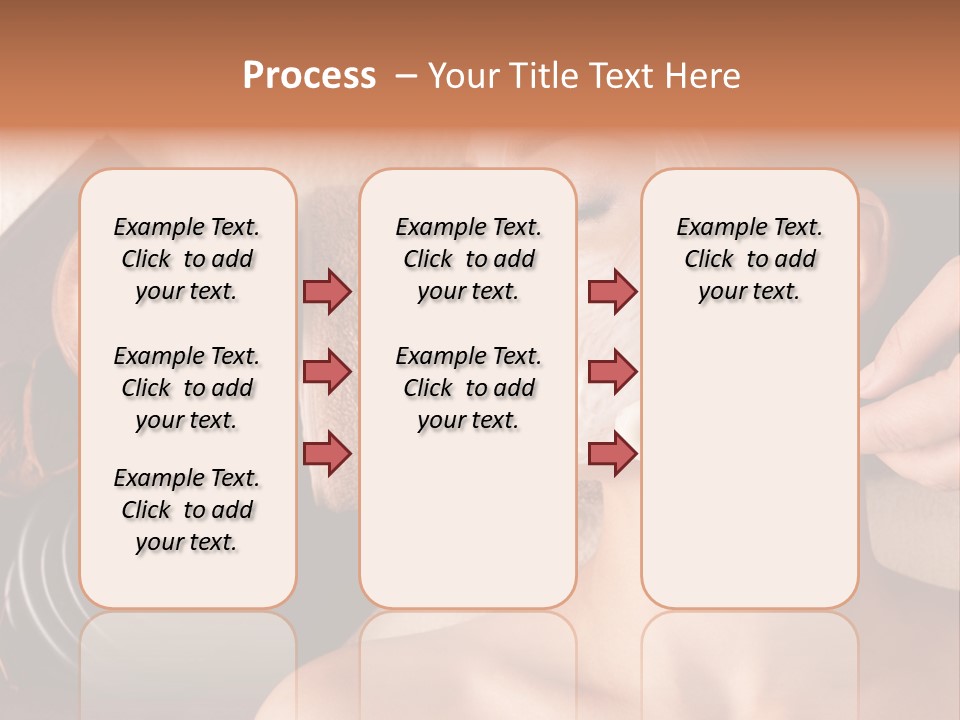 Process – Your Title Text Here

Example Text. Click to add your text.

Example Text. Click to add your text.

Example Text. Click to add your text.

Example Text. Click to add your text.

Example Text. Click to add your text.

Example Text. Click to add your text.